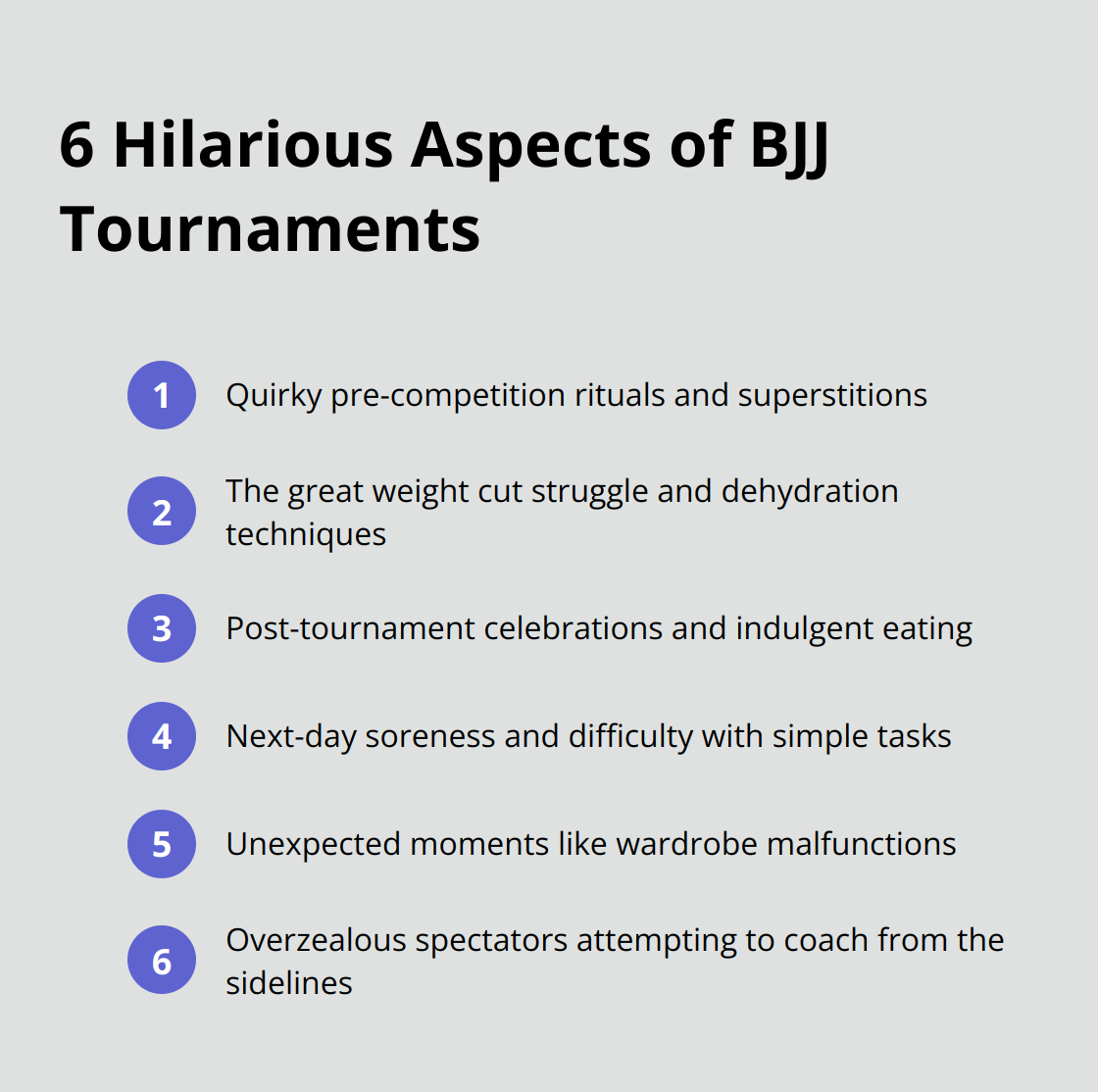 6 Hilarious Aspects of BJJ Tournaments

1 Quirky pre-competition rituals and superstitions

2 The great weight cut struggle and dehydration techniques

3 Post-tournament celebrations and indulgent eating

4 Next-day soreness and difficulty with simple tasks

5 Unexpected moments like wardrobe malfunctions

6 Overzealous spectators attempting to coach from the sidelines